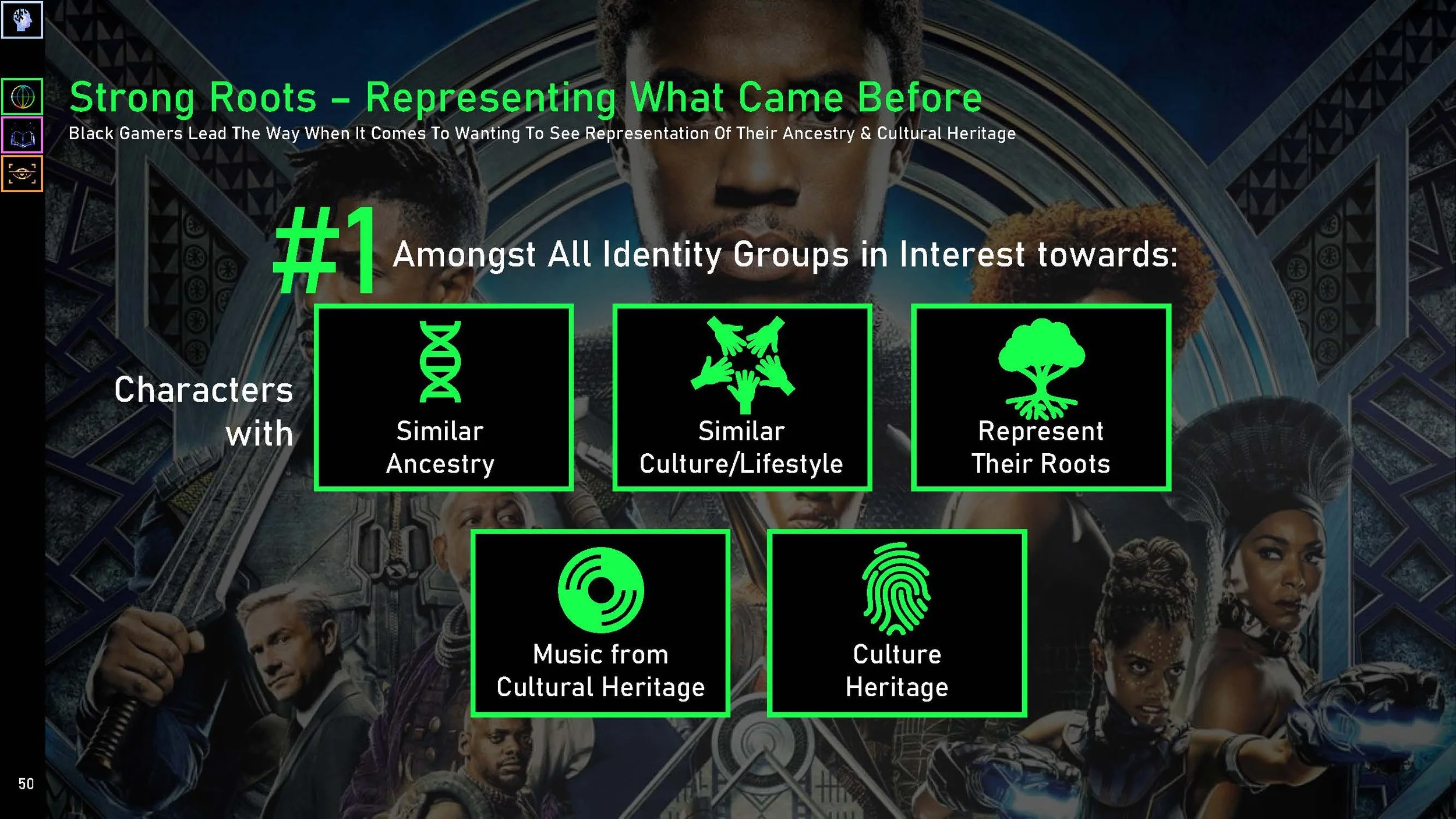 Strong Roots – Representing What Came Before

Black Gamers Lead The Way When It Comes To Wanting To See Representation Of Their Ancestry & Cultural Heritage

#1 Amongst All Identity Groups in Interest towards:

Characters with

Similar Ancestry

Similar Culture/Lifestyle

Represent Their Roots

Music from Cultural Heritage

Culture Heritage

50